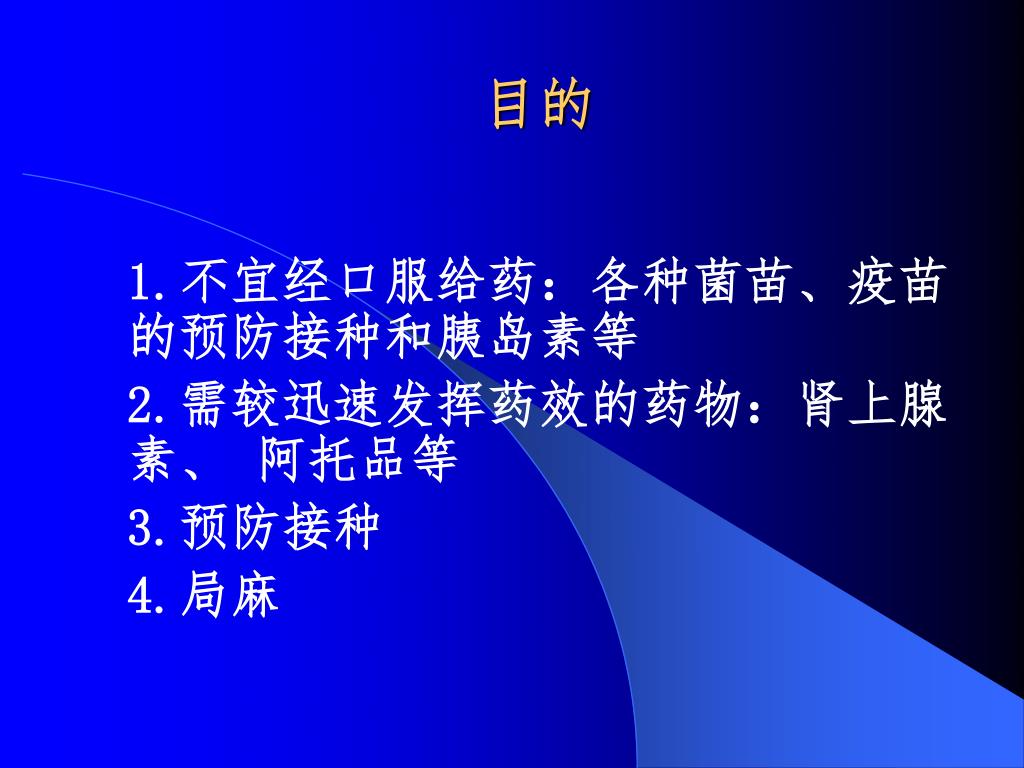 目的

1.不宜经口服给药：各种菌苗、疫苗的预防接种和胰岛素等

2.需较迅速发挥药效的药物：肾上腺素、 阿托品等

3.预防接种

4.局麻